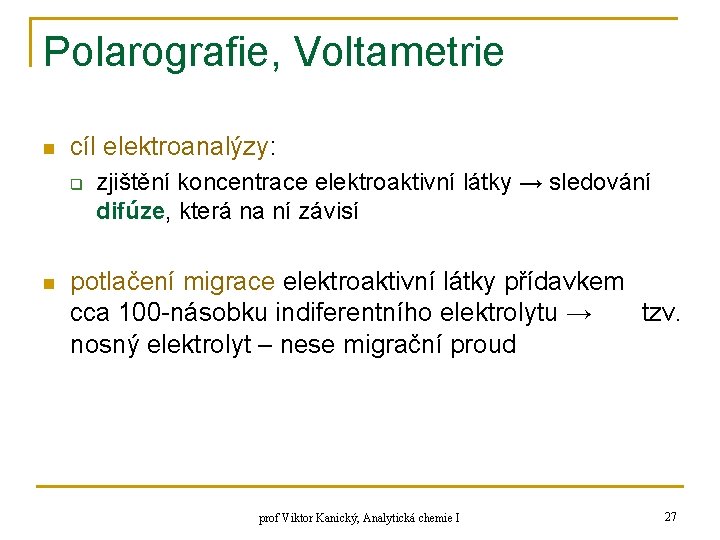 Polarografie, Voltametrie

cíl elektroanalýzy:

zjištění koncentrace elektroaktivní látky → sledování difúze, která na ní závisí

potlačení migrace elektroaktivní látky přídavkem cca 100-násobku indiferentního elektrolytu → tzv. nosný elektrolyt – nese migrační proud

prof Viktor Kanický, Analytická chemie I

27